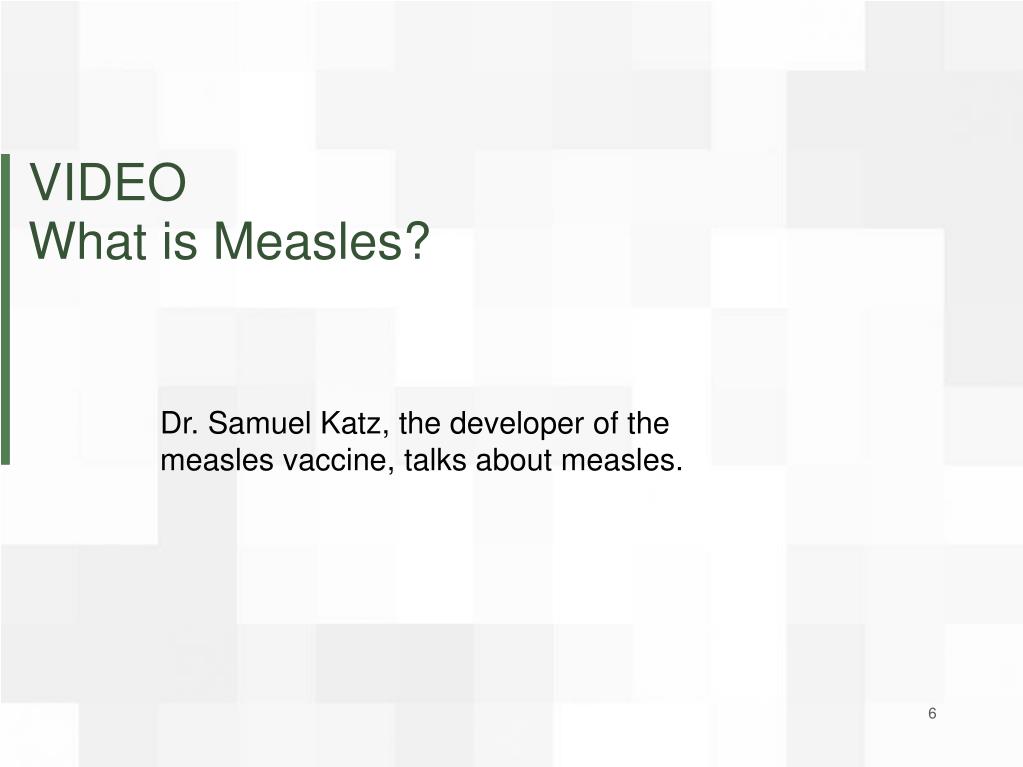 VIDEO
What is Measles?

Dr. Samuel Katz, the developer of the measles vaccine, talks about measles.

6